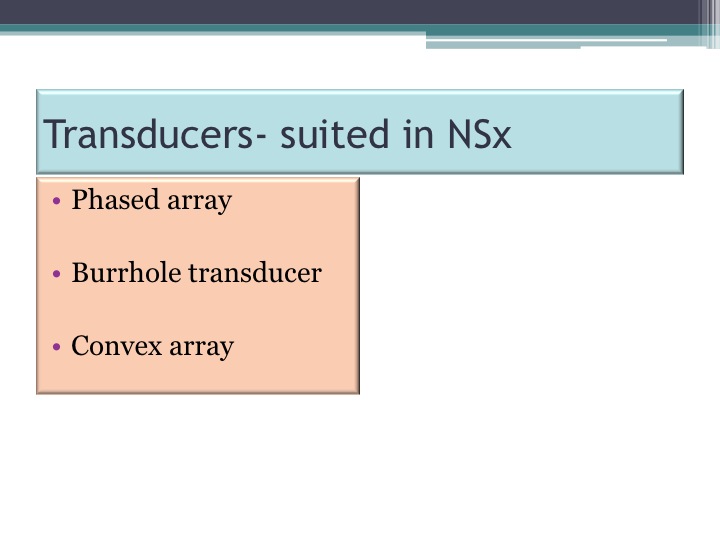 Transducers- suited in NSx

• Phased array

• Burrhole transducer

• Convex array